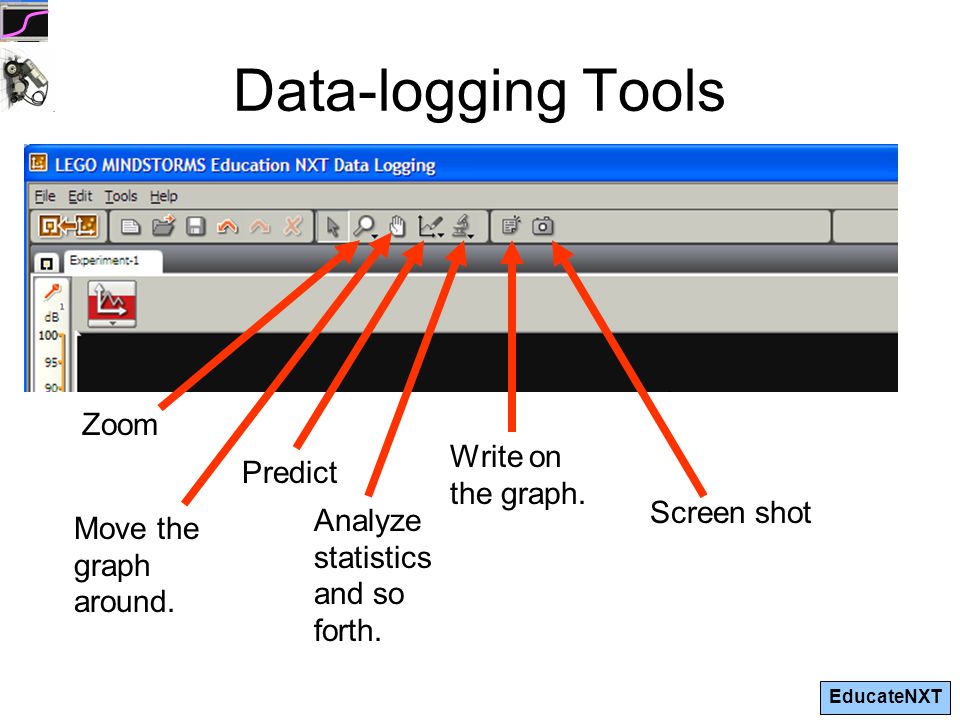 Data-logging Tools

LEGO MINDSTORMS Education NXT Data Logging

File Edit Tools Help

Experiment-1

1
dB
100
95
90

Zoom

Move the graph around.

Predict

Analyze statistics and so forth.

Write on the graph.

Screen shot

EducateNXT